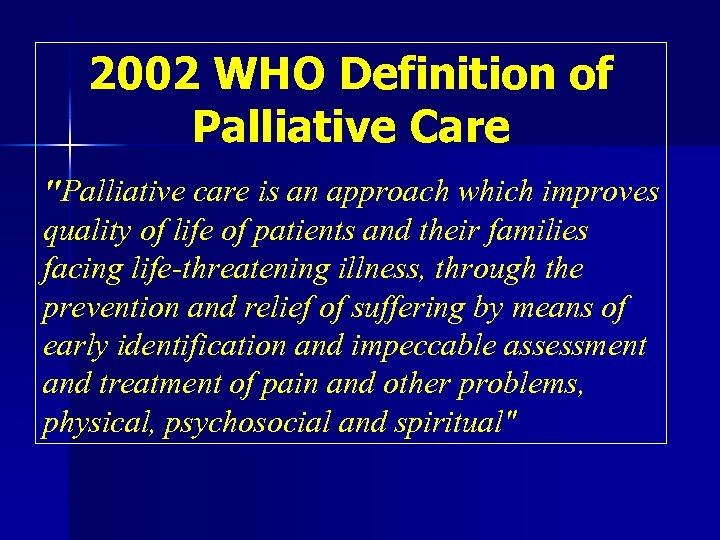 2002 WHO Definition of Palliative Care

"Palliative care is an approach which improves quality of life of patients and their families facing life-threatening illness, through the prevention and relief of suffering by means of early identification and impeccable assessment and treatment of pain and other problems, physical, psychosocial and spiritual"